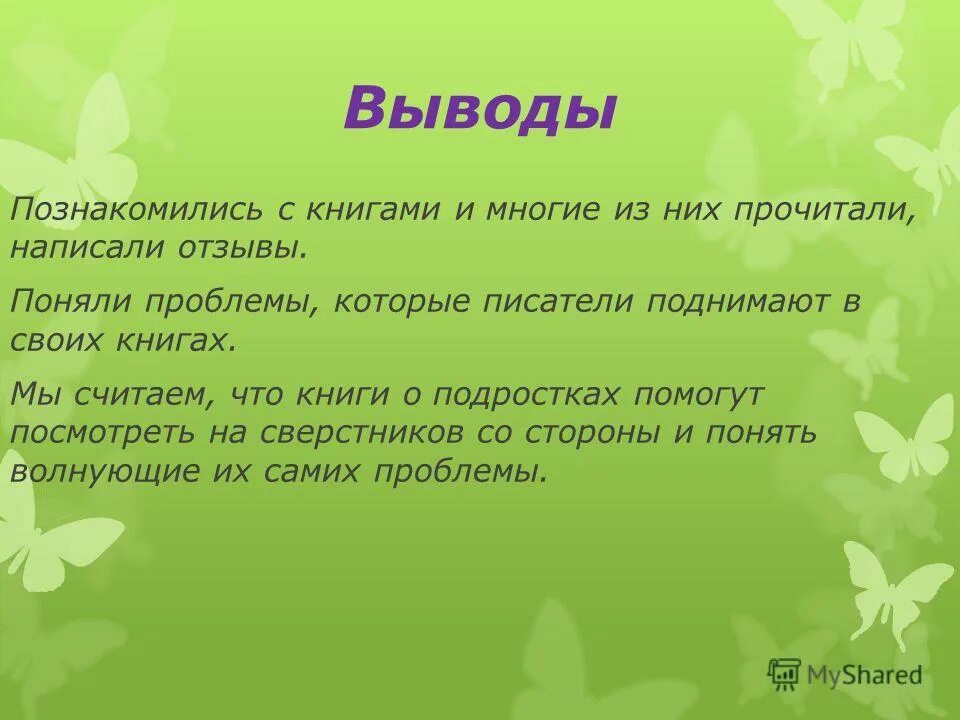 Выводы

Познакомились с книгами и многие из них прочитали, написали отзывы.

Поняли проблемы, которые писатели поднимают в своих книгах.

Мы считаем, что книги о подростках помогут посмотреть на сверстников со стороны и понять волнующие их самих проблемы.

MyShared